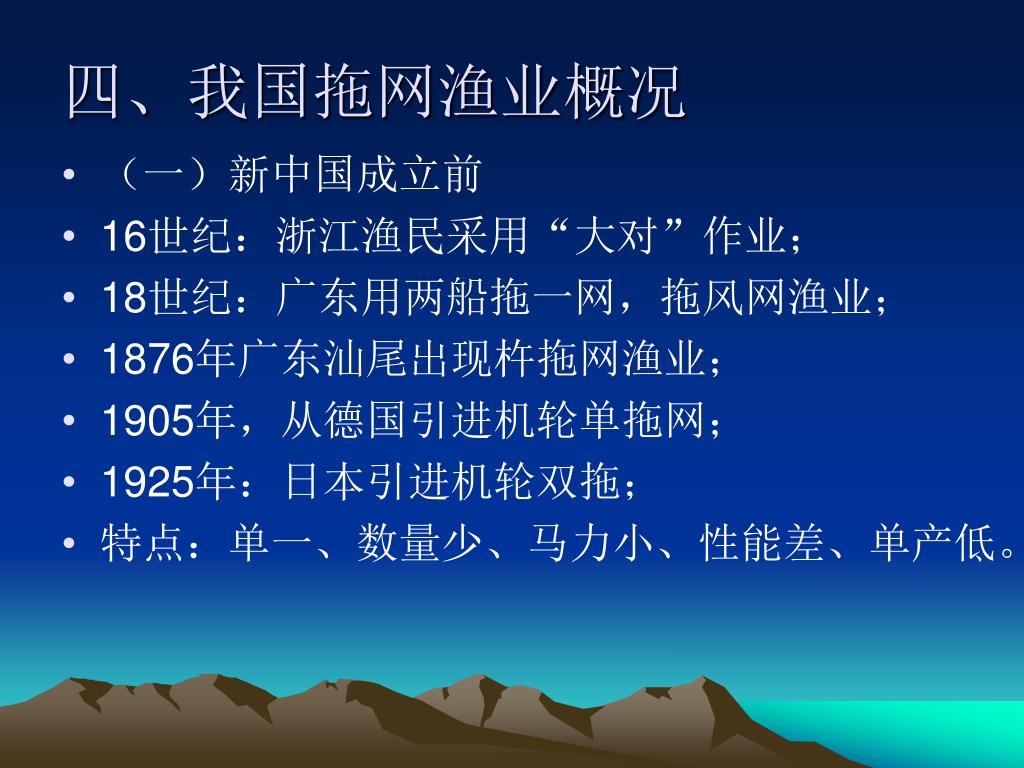 四、我国拖网渔业概况

• （一）新中国成立前
• 16世纪：浙江渔民采用“大对”作业；
• 18世纪：广东用两船拖一网，拖风网渔业；
• 1876年广东汕尾出现杵拖网渔业；
• 1905年，从德国引进机轮单拖网；
• 1925年：日本引进机轮双拖；
• 特点：单一、数量少、马力小、性能差、单产低。